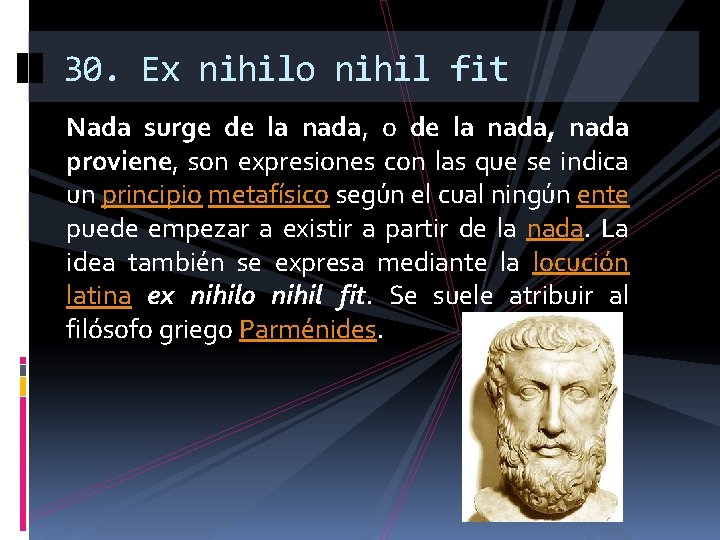 30. Ex nihilo nihil fit

Nada surge de la nada, o de la nada, nada proviene, son expresiones con las que se indica un principio metafísico según el cual ningún ente puede empezar a existir a partir de la nada. La idea también se expresa mediante la locución latina ex nihilo nihil fit. Se suele atribuir al filósofo griego Parménides.